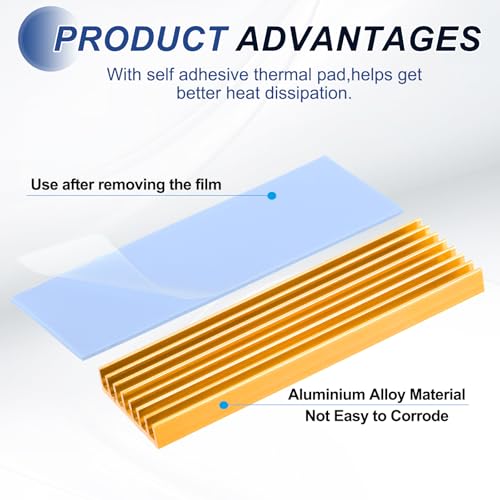 PRODUCT ADVANTAGES

With self adhesive thermal pad,helps get better heat dissipation.

Use after removing the film

Aluminium Alloy Material

Not Easy to Corrode